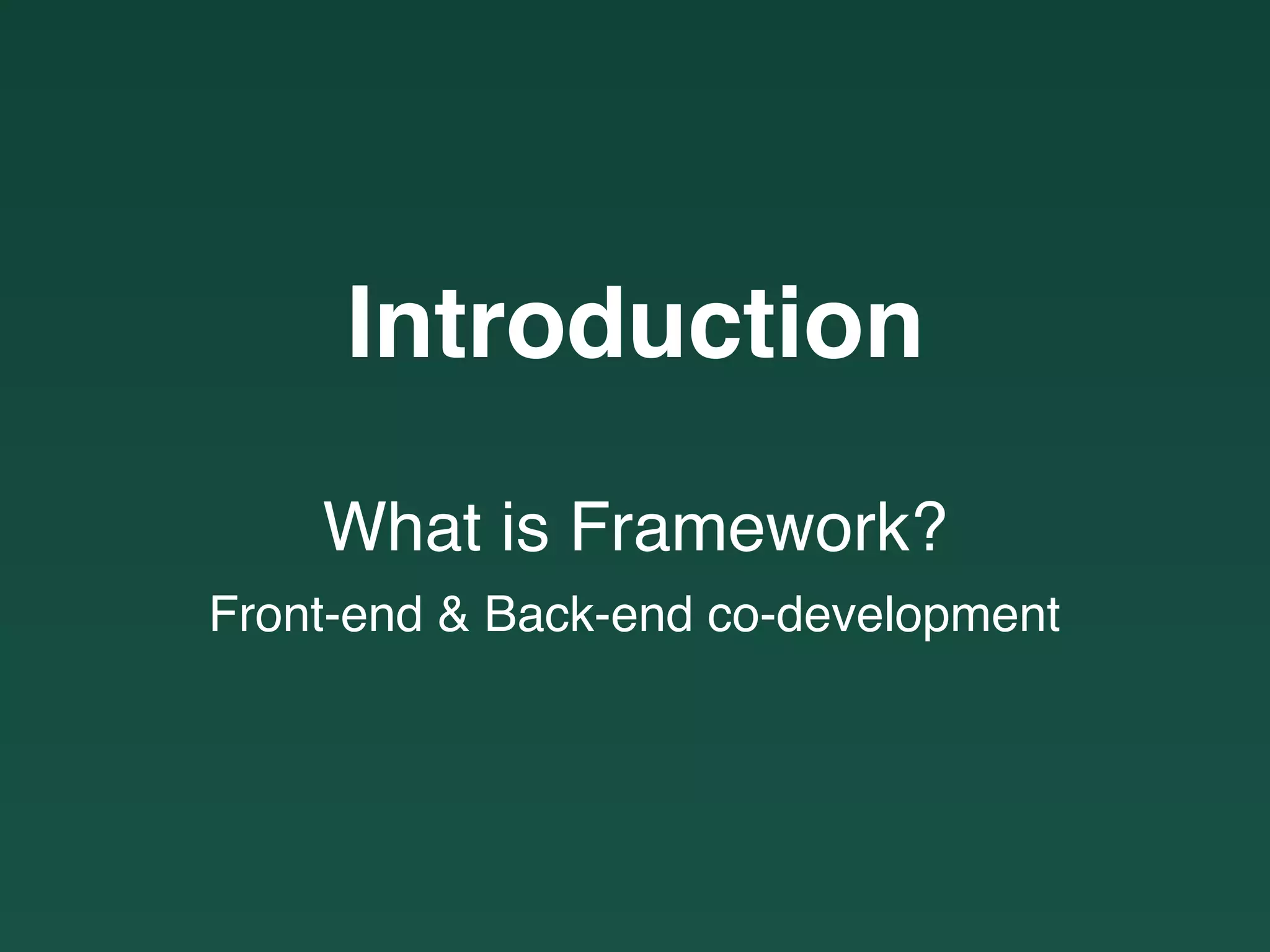 Introduction

What is Framework?

Front-end & Back-end co-development